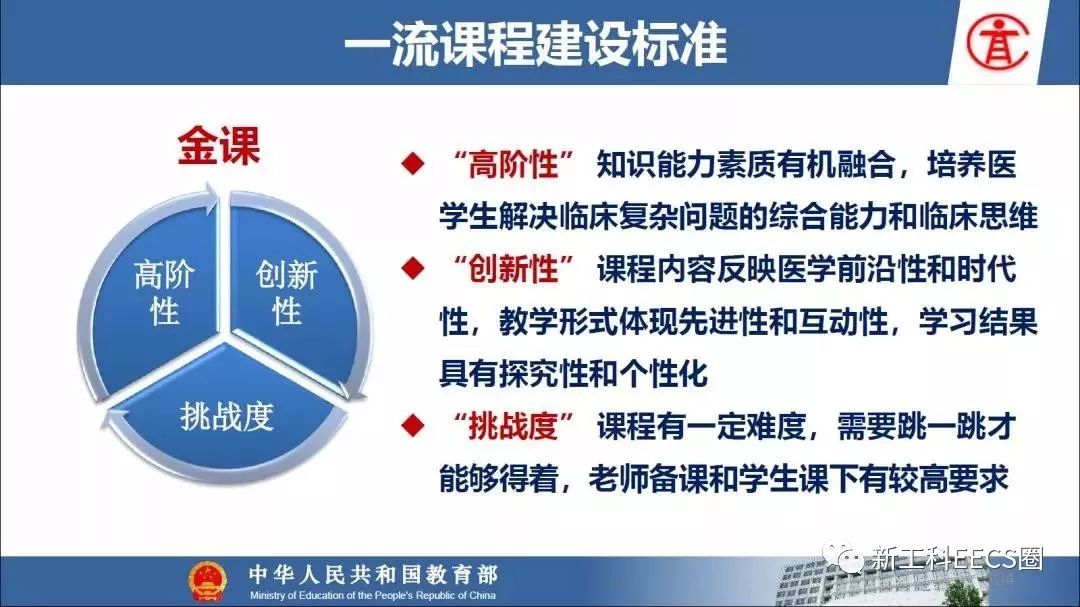 一流课程建设标准

金课

高阶性

创新性

挑战度

◆ “高阶性” 知识能力素质有机融合，培养医学生解决临床复杂问题的综合能力和临床思维

◆ “创新性” 课程内容反映医学前沿性和时代性，教学形式体现先进性和互动性，学习结果具有探究性和个性化

◆ “挑战度” 课程有一定难度，需要跳一跳才能够得着，老师备课和学生课下有较高要求

中华人民共和国教育部
Ministry of Education of the People's Republic of China

新工科EECS圈